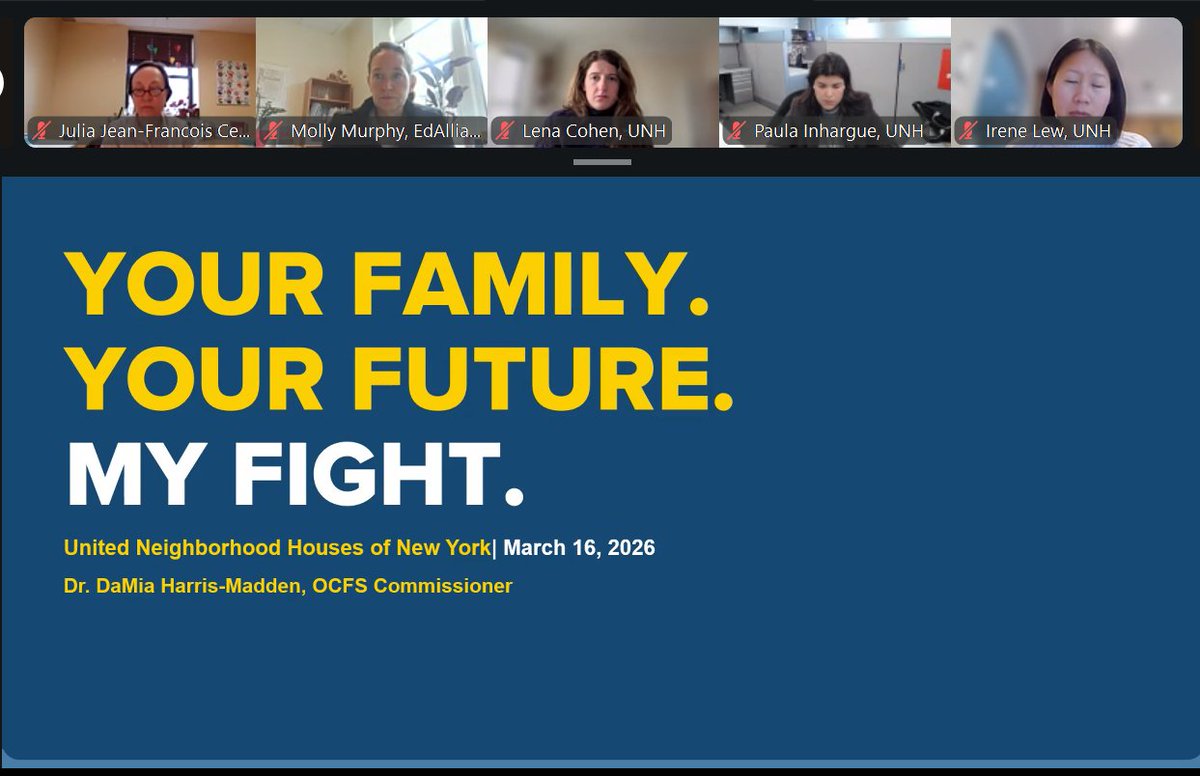 Julia Jean-Francois Ce...
Molly Murphy, EdAllia...
Lena Cohen, UNH
Paula Inhargue, UNH
Irene Lew, UNH

YOUR FAMILY.
YOUR FUTURE.
MY FIGHT.

United Neighborhood Houses of New York| March 16, 2026

Dr. DaMia Harris-Madden, OCFS Commissioner